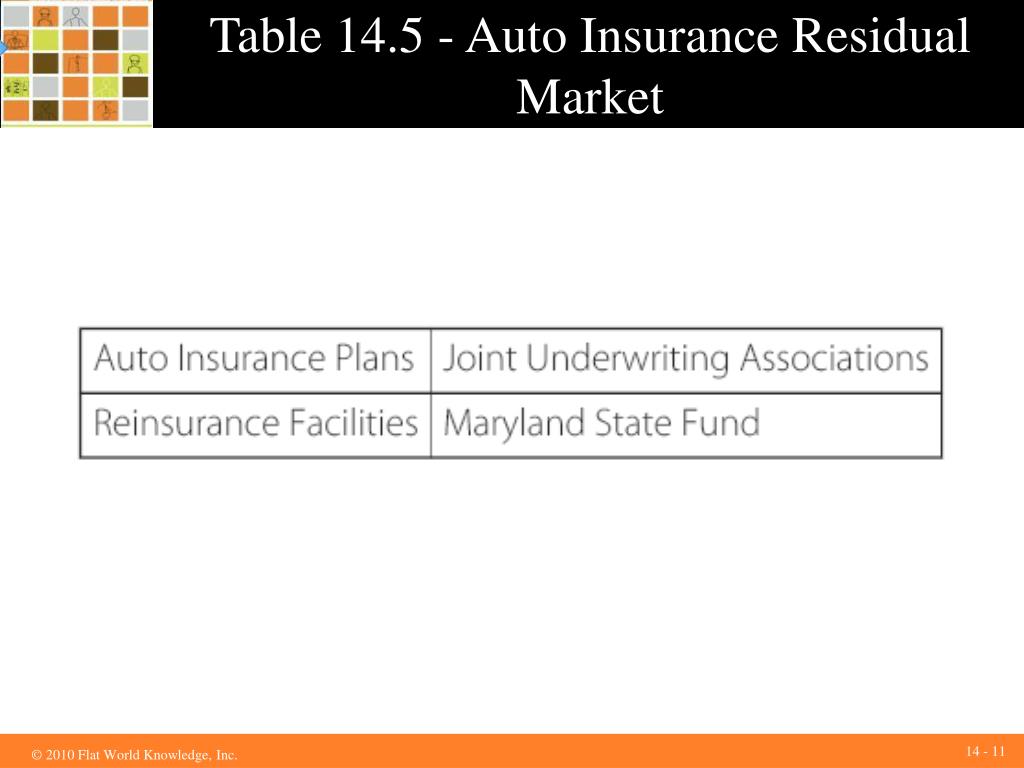 Table 14.5 - Auto Insurance Residual Market

| Auto Insurance Plans | Joint Underwriting Associations |
|---|---|
| Reinsurance Facilities | Maryland State Fund |

© 2010 Flat World Knowledge, Inc.

14 - 11